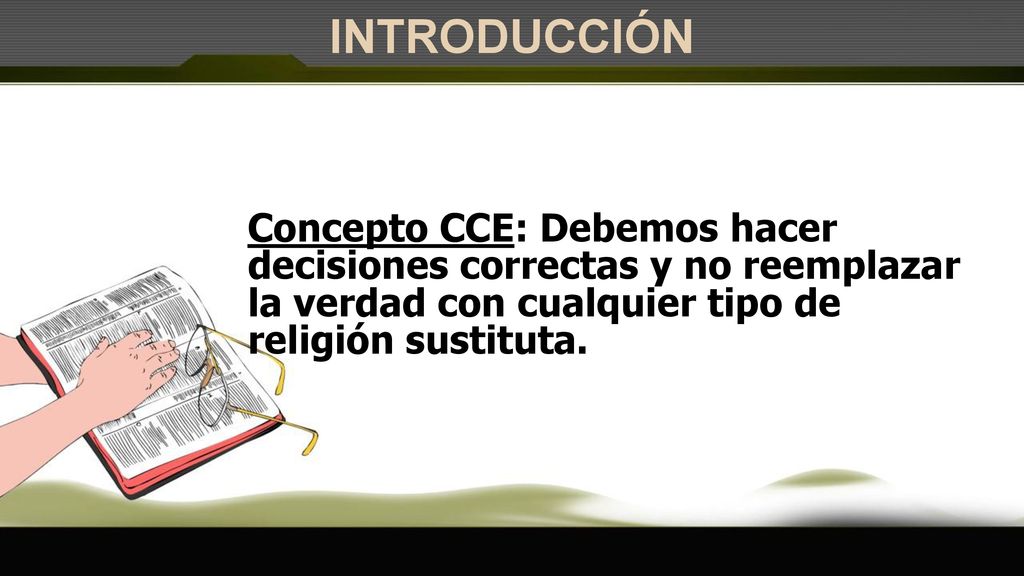 INTRODUCCIÓN

Concepto CCE: Debemos hacer decisiones correctas y no reemplazar la verdad con cualquier tipo de religión sustituta.